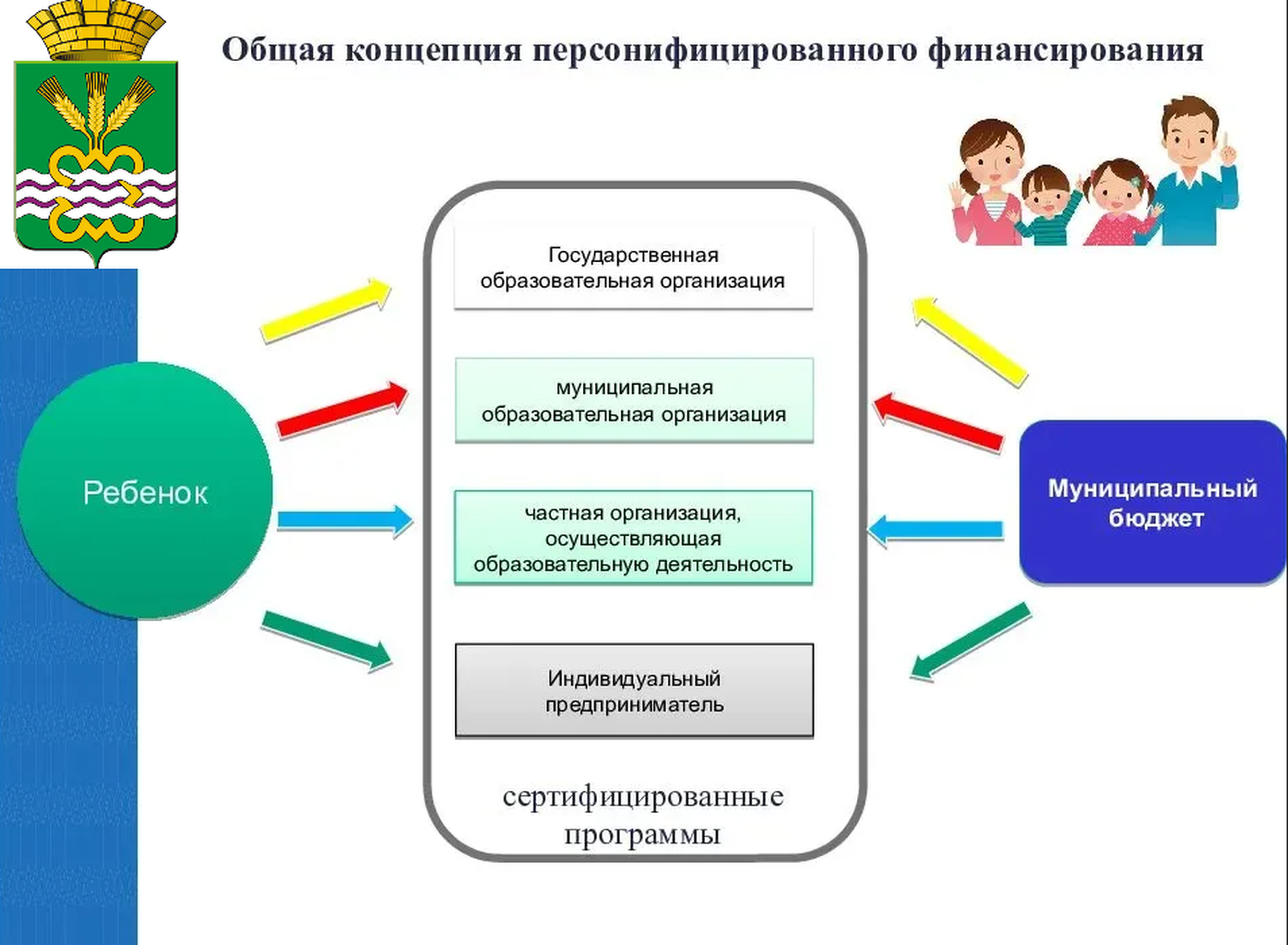 Общая концепция персонифицированного финансирования

Ребенок

Государственная образовательная организация

муниципальная образовательная организация

частная организация, осуществляющая образовательную деятельность

Индивидуальный предприниматель

сертифицированные программы

Муниципальный бюджет